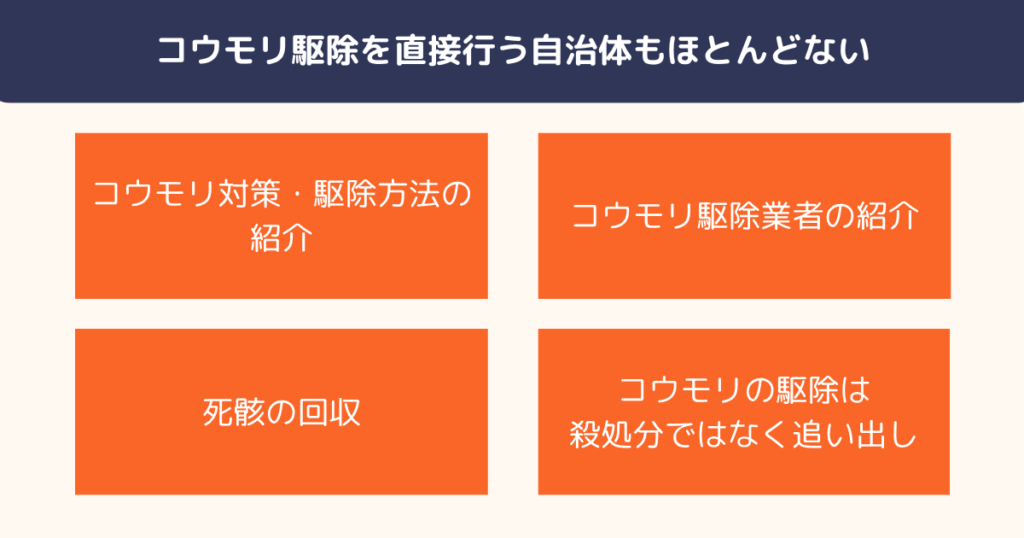 コウモリ駆除を直接行う自治体もほとんどない

コウモリ対策・駆除方法の紹介

コウモリ駆除業者の紹介

死骸の回収

コウモリの駆除は殺処分ではなく追い出し